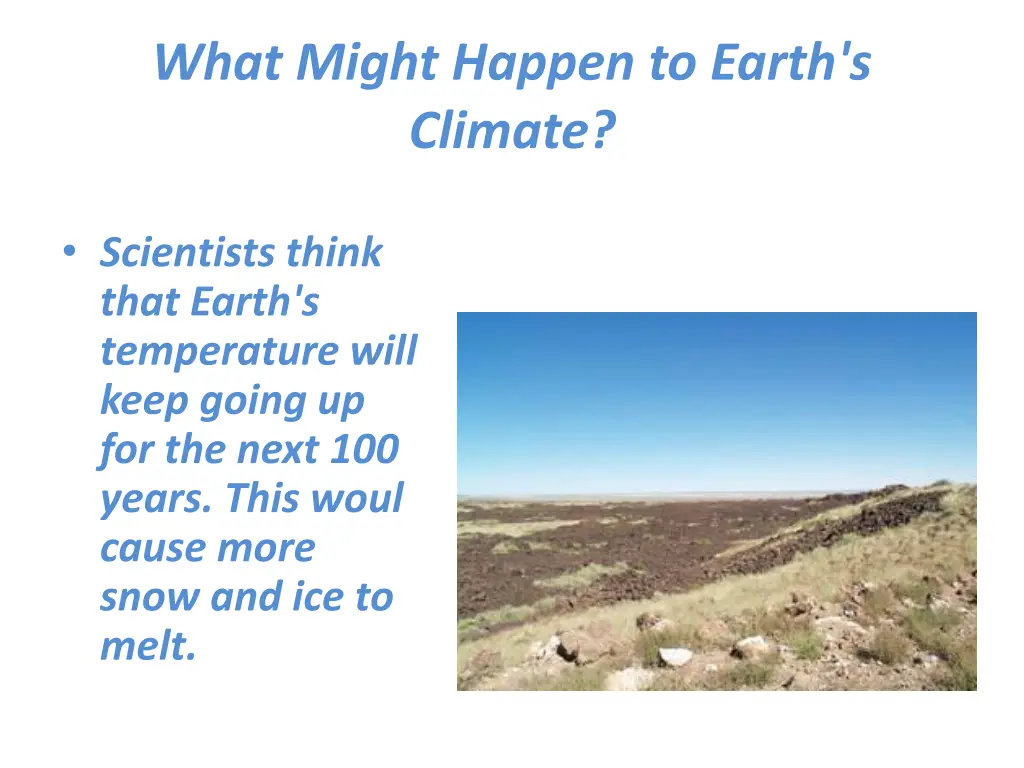 What Might Happen to Earth's Climate?

• Scientists think that Earth's temperature will keep going up for the next 100 years. This woul cause more snow and ice to melt.